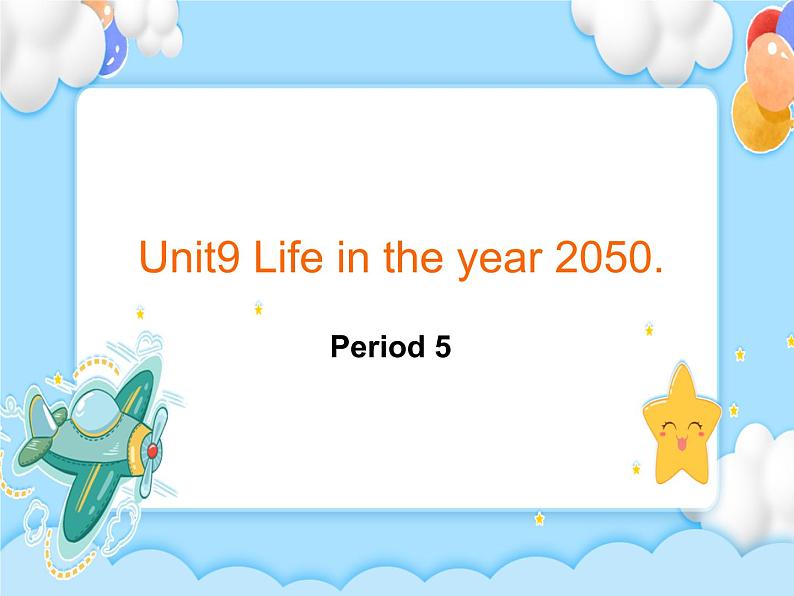 Unit9 Life in the year 2050.

Period 5